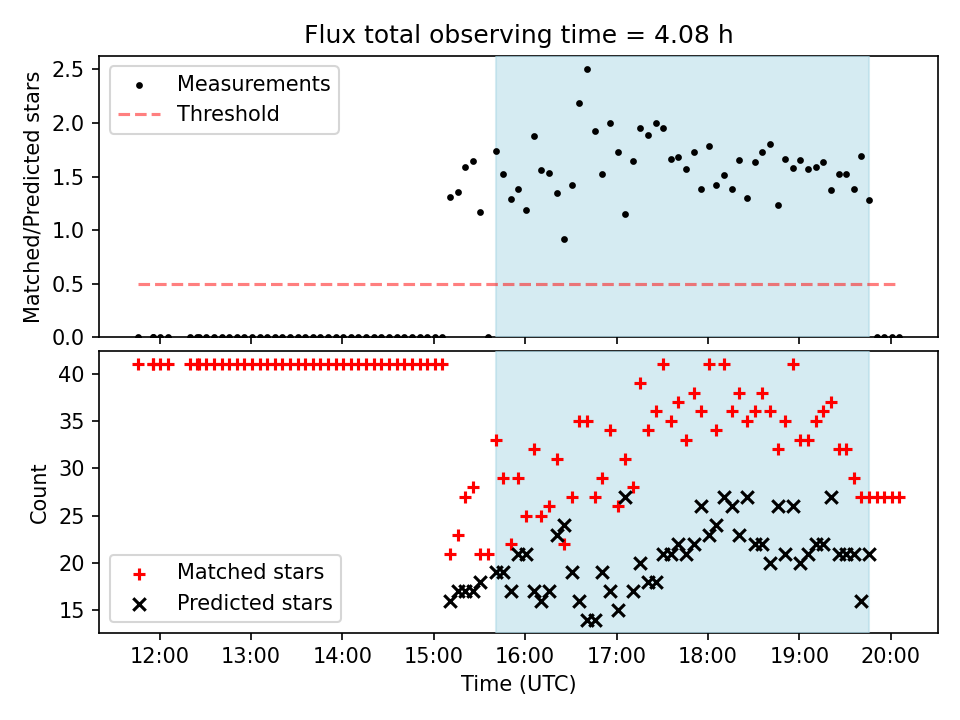 Flux total observing time = 4.08 h

Matched/Predicted stars

2.5
2.0
1.5
1.0
0.5
0.0

Measurements
Threshold

Count

40
35
30
25
20
15

Matched stars
Predicted stars

12:00 13:00 14:00 15:00 16:00 17:00 18:00 19:00 20:00

Time (UTC)